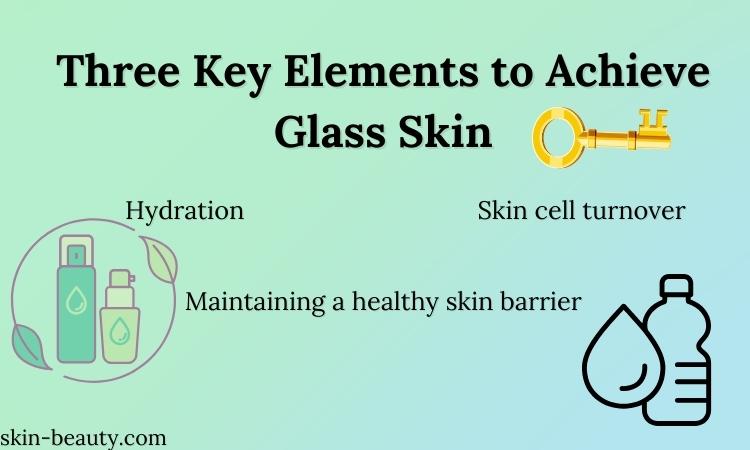 Three Key Elements to Achieve Glass Skin

Hydration

Skin cell turnover

Maintaining a healthy skin barrier

skin-beauty.com